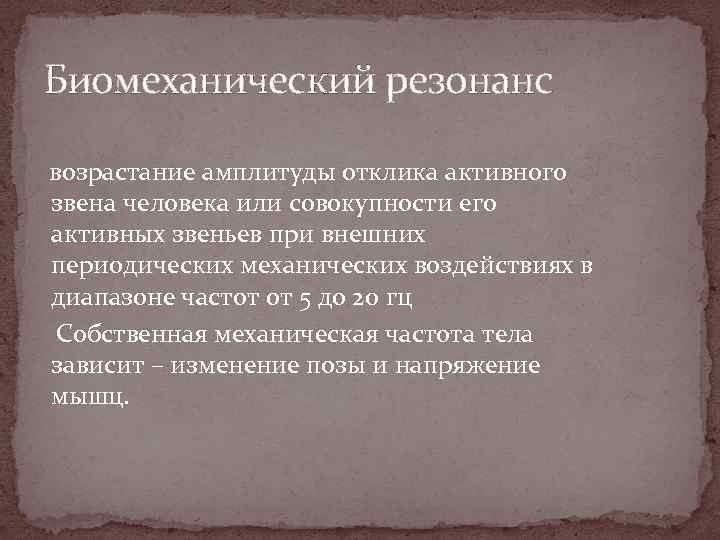 Биомеханический резонанс

возрастание амплитуды отклика активного звена человека или совокупности его активных звеньев при внешних периодических механических воздействиях в диапазоне частот от 5 до 20 гц

Собственная механическая частота тела зависит – изменение позы и напряжение мышц.